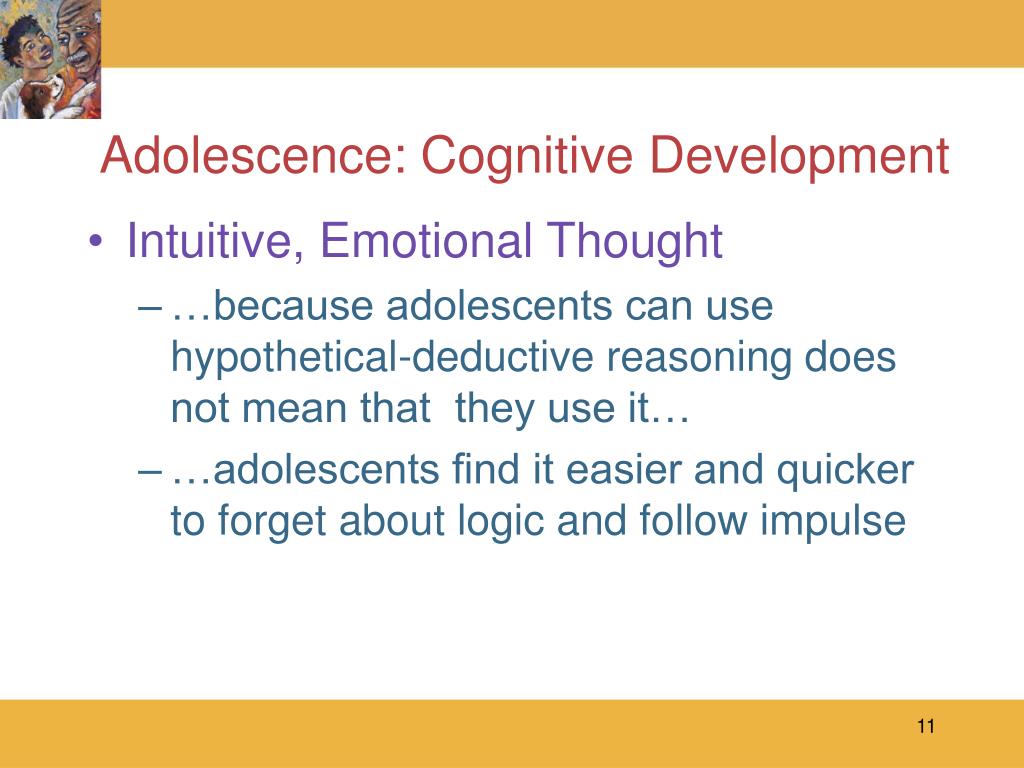 Adolescence: Cognitive Development

• Intuitive, Emotional Thought

– …because adolescents can use hypothetical-deductive reasoning does not mean that they use it…

– …adolescents find it easier and quicker to forget about logic and follow impulse

11